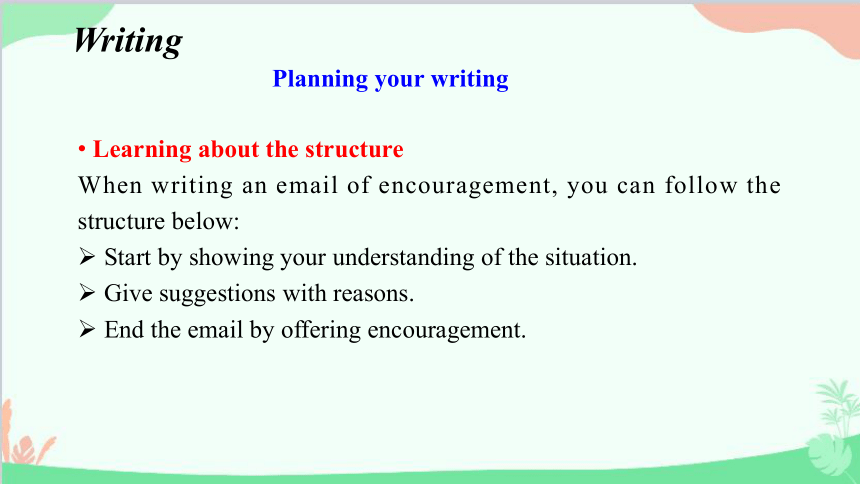 Writing

Planning your writing

• Learning about the structure

When writing an email of encouragement, you can follow the structure below:

➢ Start by showing your understanding of the situation.

➢ Give suggestions with reasons.

➢ End the email by offering encouragement.